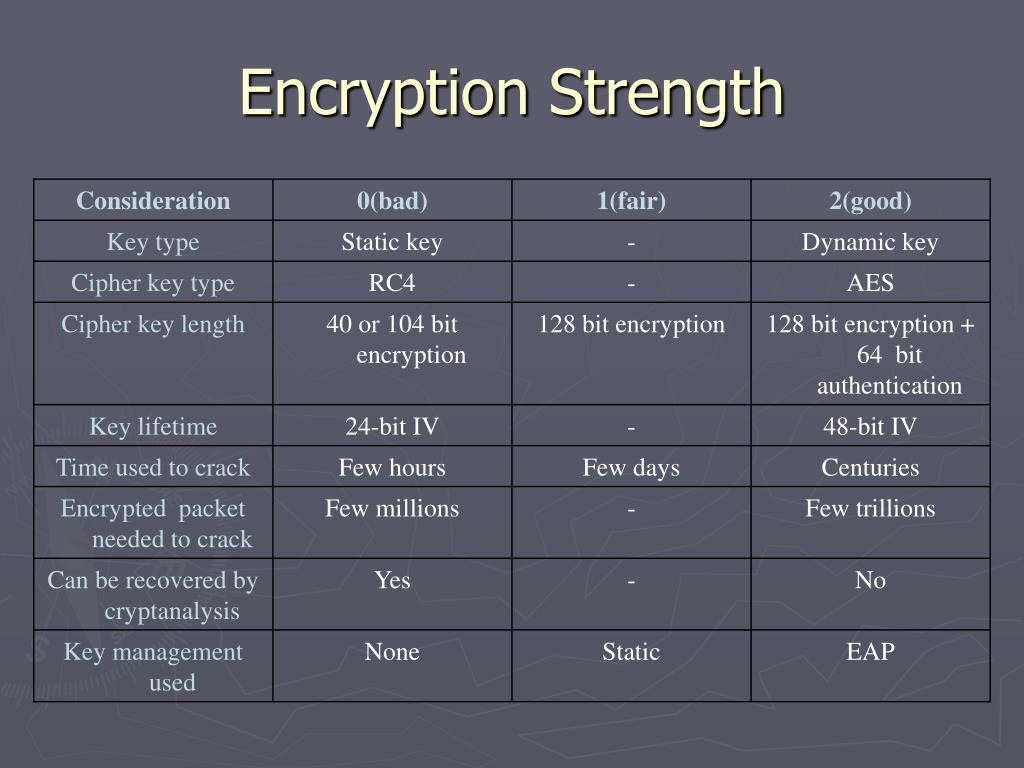 Encryption Strength

| Consideration | 0(bad) | 1(fair) | 2(good) |
|---|---|---|---|
| Key type | Static key | - | Dynamic key |
| Cipher key type | RC4 | - | AES |
| Cipher key length | 40 or 104 bit encryption | 128 bit encryption | 128 bit encryption + 64 bit authentication |
| Key lifetime | 24-bit IV | - | 48-bit IV |
| Time used to crack | Few hours | Few days | Centuries |
| Encrypted packet needed to crack | Few millions | - | Few trillions |
| Can be recovered by cryptanalysis | Yes | - | No |
| Key management used | None | Static | EAP |